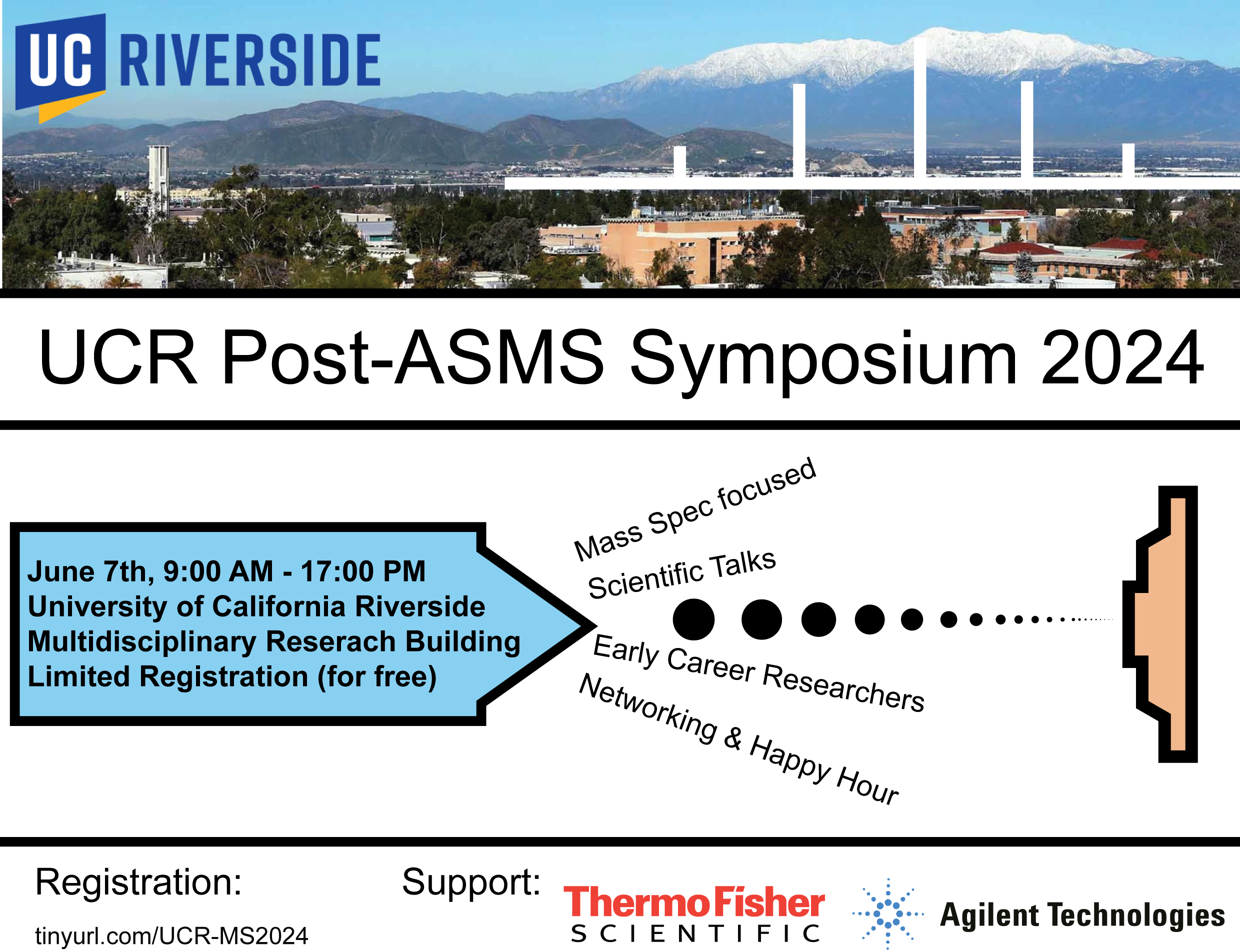 UC RIVERSIDE

UCR Post-ASMS Symposium 2024

June 7th, 9:00 AM - 17:00 PM
University of California Riverside
Multidisciplinary Reserach Building
Limited Registration (for free)

Mass Spec focused
Scientific Talks
Early Career Researchers
Networking & Happy Hour

Registration:
tinyurl.com/UCR-MS2024

Support:
ThermoFisher SCIENTIFIC
Agilent Technologies